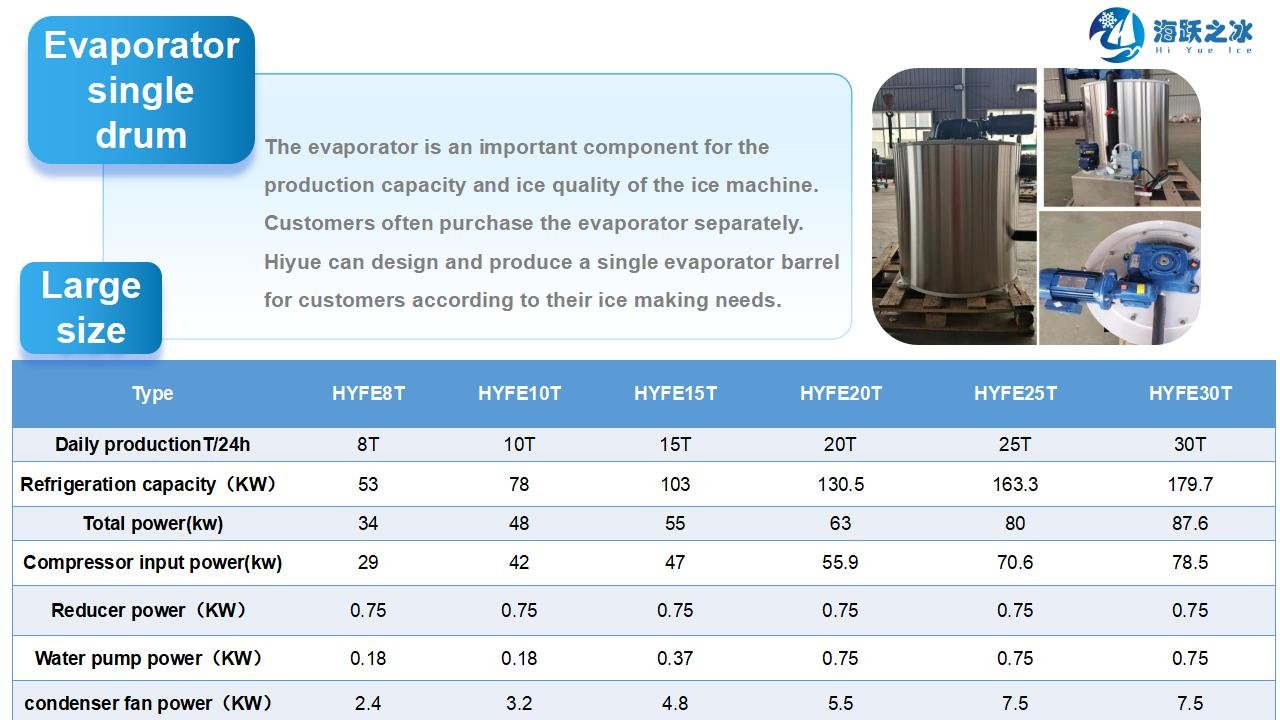 Evaporator single drum

海跃之冰
Hi Yue Ice

The evaporator is an important component for the production capacity and ice quality of the ice machine. Customers often purchase the evaporator separately. Hiyue can design and produce a single evaporator barrel for customers according to their ice making needs.

Large size

| Type | HYFE8T | HYFE10T | HYFE15T | HYFE20T | HYFE25T | HYFE30T |
|---|---|---|---|---|---|---|
| Daily productionT/24h | 8T | 10T | 15T | 20T | 25T | 30T |
| Refrigeration capacity（KW） | 53 | 78 | 103 | 130.5 | 163.3 | 179.7 |
| Total power(kw) | 34 | 48 | 55 | 63 | 80 | 87.6 |
| Compressor input power(kw) | 29 | 42 | 47 | 55.9 | 70.6 | 78.5 |
| Reducer power（KW） | 0.75 | 0.75 | 0.75 | 0.75 | 0.75 | 0.75 |
| Water pump power（KW） | 0.18 | 0.18 | 0.37 | 0.75 | 0.75 | 0.75 |
| condenser fan power（KW） | 2.4 | 3.2 | 4.8 | 5.5 | 7.5 | 7.5 |